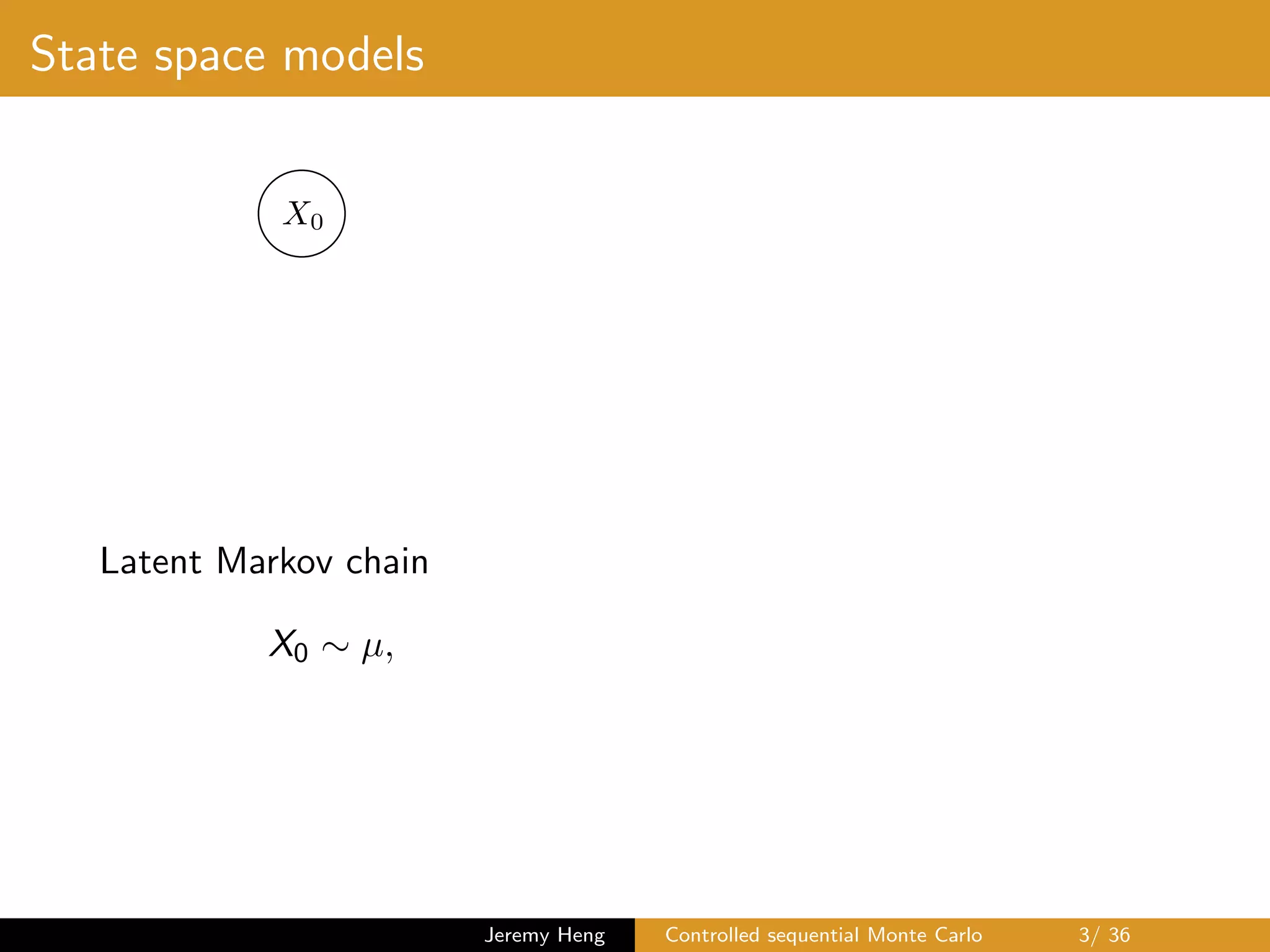 State space models

$X_0$

Latent Markov chain

$X_0 \sim \mu,$

Jeremy Heng Controlled sequential Monte Carlo 3/ 36